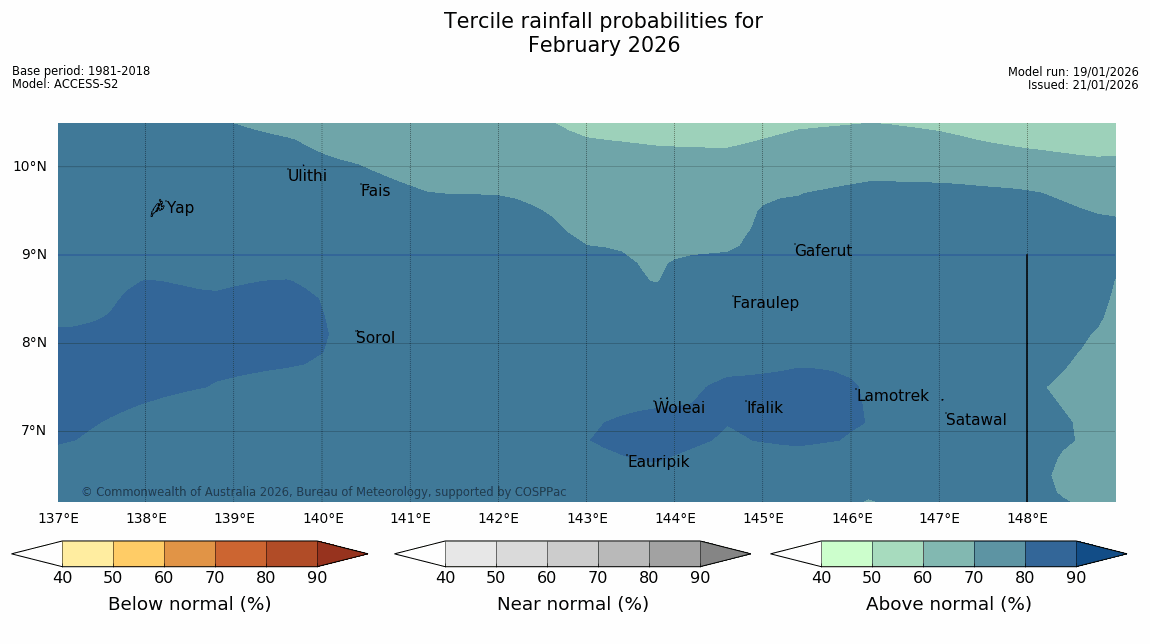 Tercile rainfall probabilities for
February 2026

Base period: 1981-2018
Model: ACCESS-S2

Model run: 19/01/2026
Issued: 21/01/2026

10°N
9°N
8°N
7°N

Ulithi
Fais
Yap
Gaferut
Faraulep
Sorol
Lamotrek
Woleai
Ifalik
Satawal
Eauripik

© Commonwealth of Australia 2026, Bureau of Meteorology, supported by COSPPac

137°E 138°E 139°E 140°E 141°E 142°E 143°E 144°E 145°E 146°E 147°E 148°E

40 50 60 70 80 90
Below normal (%)

40 50 60 70 80 90
Near normal (%)

40 50 60 70 80 90
Above normal (%)